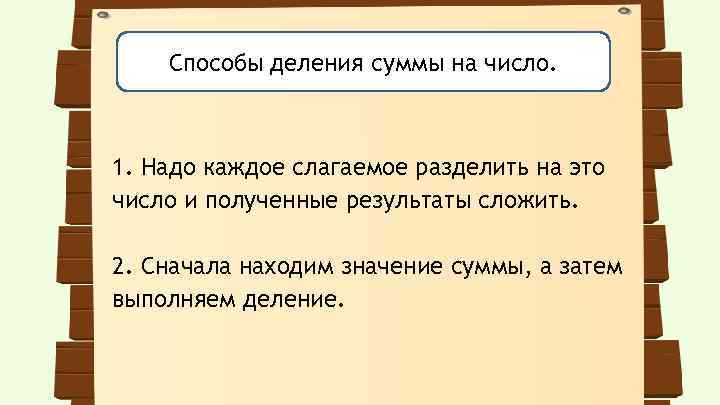 Способы деления суммы на число.

1. Надо каждое слагаемое разделить на это число и полученные результаты сложить.

2. Сначала находим значение суммы, а затем выполняем деление.